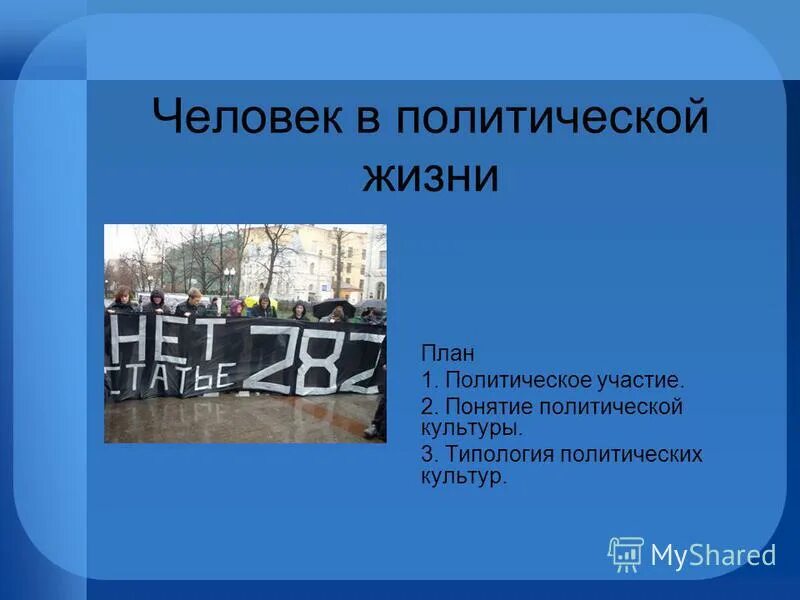 Человек в политической жизни

НЕТ
СТАТЬЕ 282

План
1. Политическое участие.
2. Понятие политической культуры.
3. Типология политических культур.

MyShared